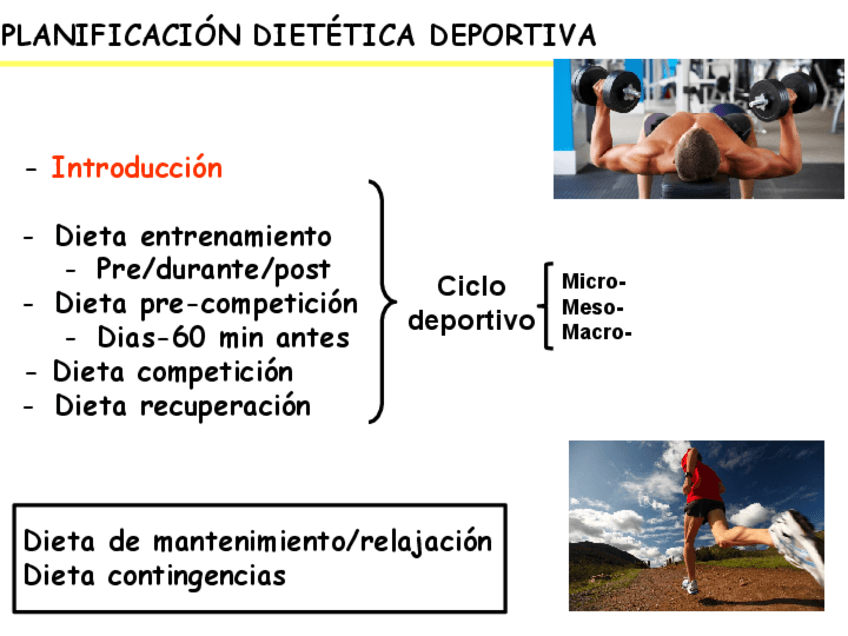 PLANIFICACIÓN DIETÉTICA DEPORTIVA

- Introducción

- Dieta entrenamiento
- Pre/durante/post
- Dieta pre-competición
- Dias-60 min antes
- Dieta competición
- Dieta recuperación

Ciclo deportivo

Micro-
Meso-
Macro-

Dieta de mantenimiento/relajación
Dieta contingencias